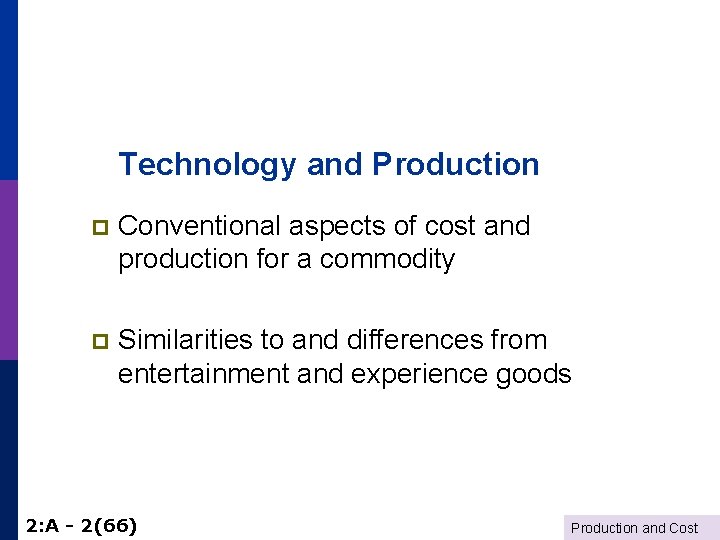 Technology and Production

Conventional aspects of cost and production for a commodity

Similarities to and differences from entertainment and experience goods

2:A - 2(66)

Production and Cost